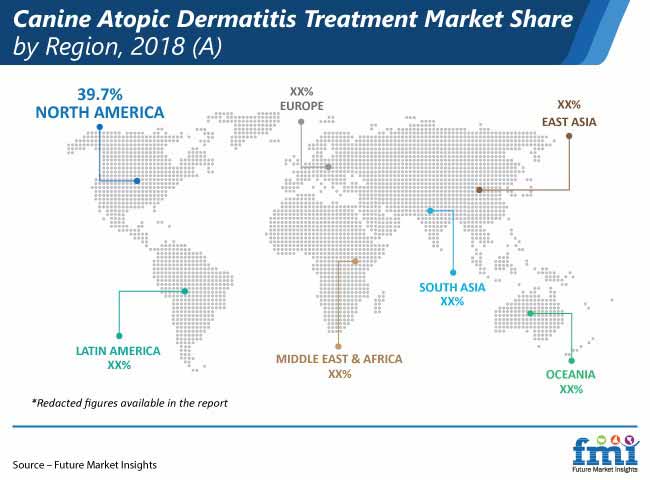 Canine Atopic Dermatitis Treatment Market Share by Region, 2018 (A)

39.7%
NORTH AMERICA

XX%
EUROPE

XX%
EAST ASIA

SOUTH ASIA
XX%

LATIN AMERICA
XX%

MIDDLE EAST & AFRICA
XX%

OCEANIA
XX%

*Redacted figures available in the report

Source – Future Market Insights

fmi
Future Market Insights